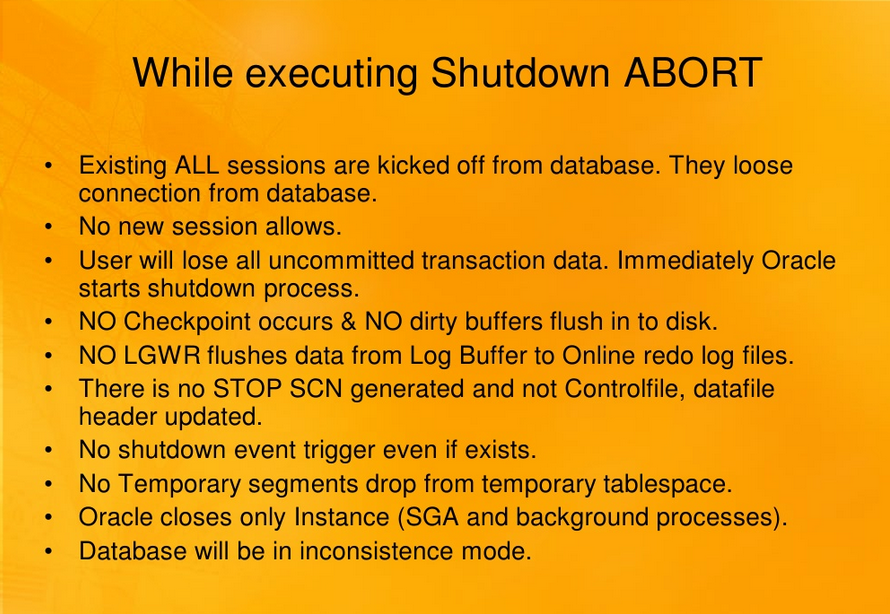 While executing Shutdown ABORT

• Existing ALL sessions are kicked off from database. They loose connection from database.
• No new session allows.
• User will lose all uncommitted transaction data. Immediately Oracle starts shutdown process.
• NO Checkpoint occurs & NO dirty buffers flush in to disk.
• NO LGWR flushes data from Log Buffer to Online redo log files.
• There is no STOP SCN generated and not Controlfile, datafile header updated.
• No shutdown event trigger even if exists.
• No Temporary segments drop from temporary tablespace.
• Oracle closes only Instance (SGA and background processes).
• Database will be in inconsistence mode.